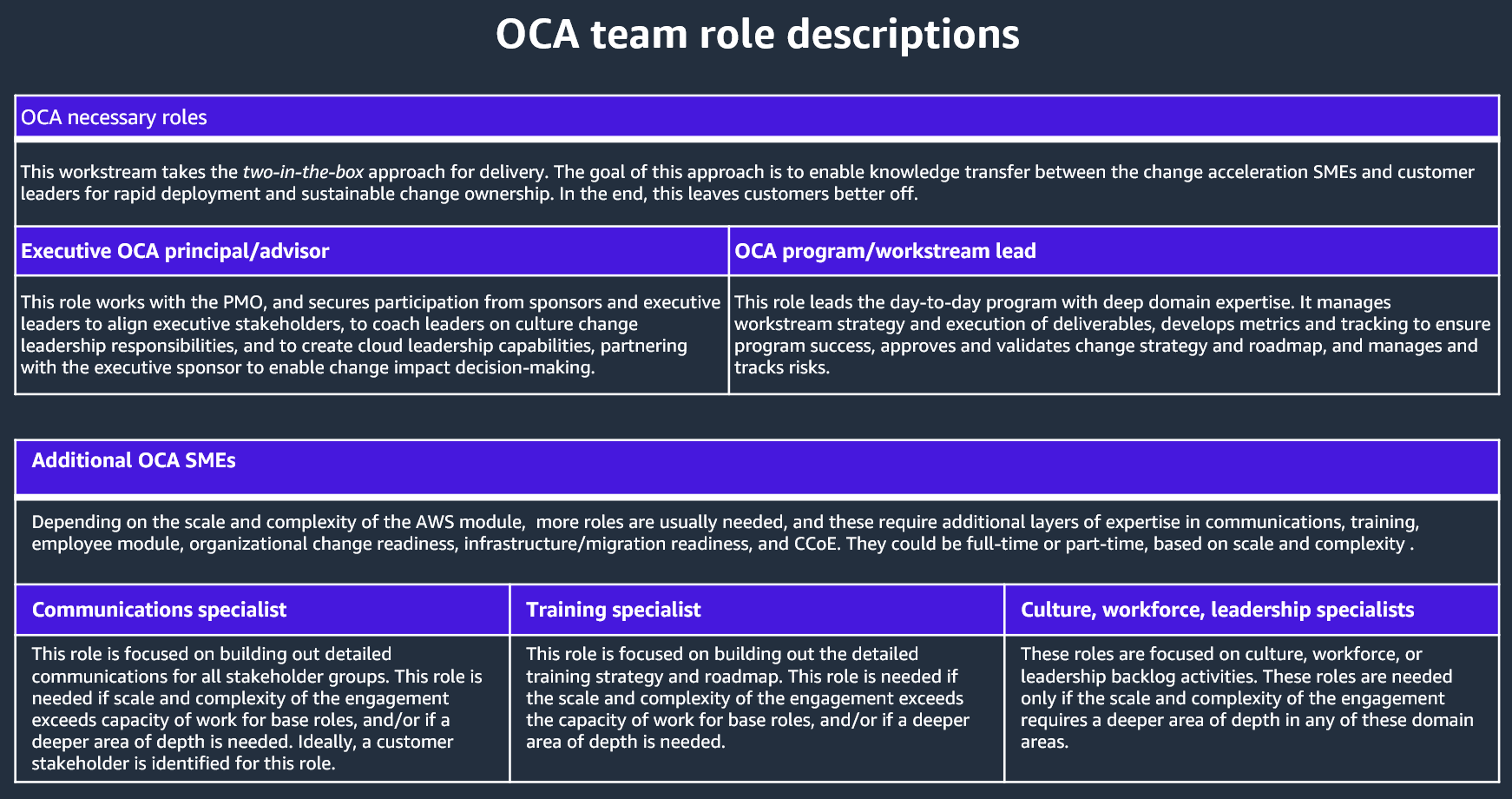 OCA team role descriptions

OCA necessary roles

This workstream takes the two-in-the-box approach for delivery. The goal of this approach is to enable knowledge transfer between the change acceleration SMEs and customer leaders for rapid deployment and sustainable change ownership. In the end, this leaves customers better off.

| Executive OCA principal/advisor | OCA program/workstream lead |
|---|---|
| This role works with the PMO, and secures participation from sponsors and executive leaders to align executive stakeholders, to coach leaders on culture change leadership responsibilities, and to create cloud leadership capabilities, partnering with the executive sponsor to enable change impact decision-making. | This role leads the day-to-day program with deep domain expertise. It manages workstream strategy and execution of deliverables, develops metrics and tracking to ensure program success, approves and validates change strategy and roadmap, and manages and tracks risks. |

Additional OCA SMEs

Depending on the scale and complexity of the AWS module,  more roles are usually needed, and these require additional layers of expertise in communications, training, employee module, organizational change readiness, infrastructure/migration readiness, and CCoE. They could be full-time or part-time, based on scale and complexity .

| Communications specialist | Training specialist | Culture, workforce, leadership specialists |
|---|---|---|
| This role is focused on building out detailed communications for all stakeholder groups. This role is needed if scale and complexity of the engagement exceeds capacity of work for base roles, and/or if a deeper area of depth is needed. Ideally, a customer stakeholder is identified for this role. | This role is focused on building out the detailed training strategy and roadmap. This role is needed if the scale and complexity of the engagement exceeds the capacity of work for base roles, and/or if a deeper area of depth is needed. | These roles are focused on culture, workforce, or leadership backlog activities. These roles are needed only if the scale and complexity of the engagement requires a deeper area of depth in any of these domain areas. |